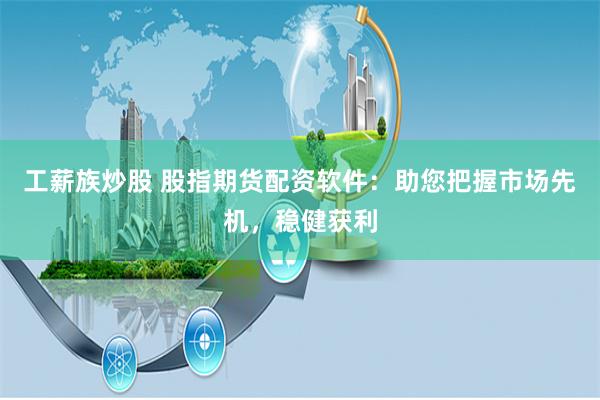 工薪族炒股 股指期货配资软件：助您把握市场先机，稳健获利